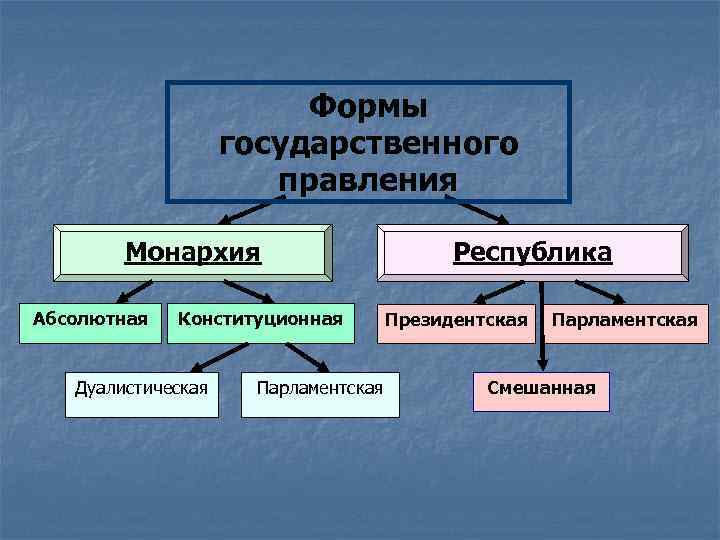 Формы государственного правления

Монархия

Республика

Абсолютная

Конституционная

Президентская

Парламентская

Дуалистическая

Парламентская

Смешанная